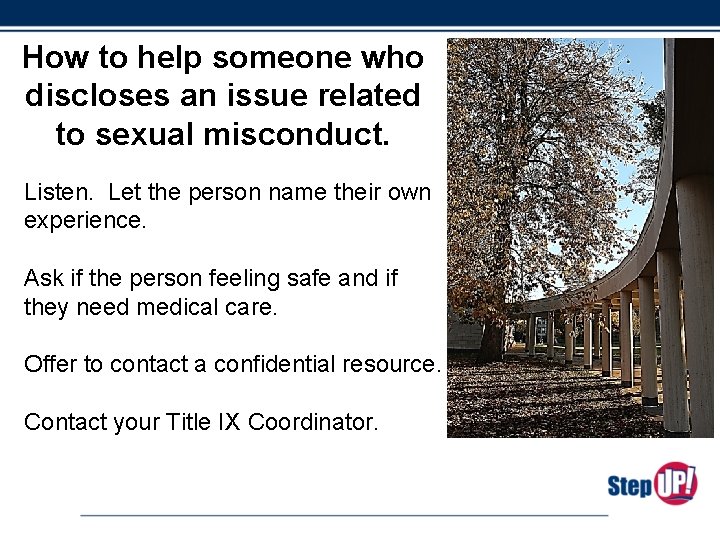 How to help someone who discloses an issue related to sexual misconduct.

Listen. Let the person name their own experience.

Ask if the person feeling safe and if they need medical care.

Offer to contact a confidential resource.

Contact your Title IX Coordinator.

Step UP!